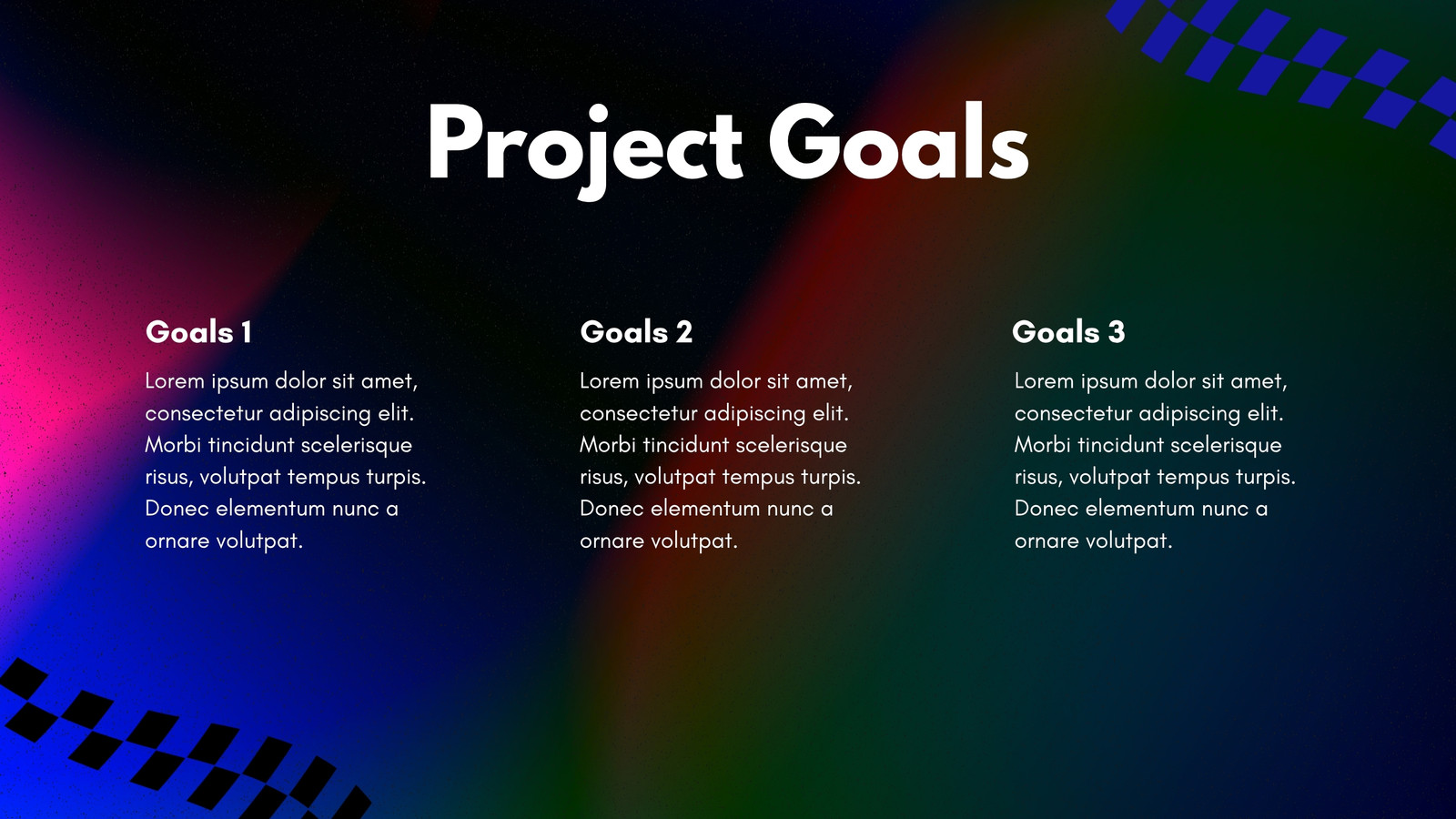 Project Goals

Goals 1

Lorem ipsum dolor sit amet, consectetur adipiscing elit. Morbi tincidunt scelerisque risus, volutpat tempus turpis. Donec elementum nunc a ornare volutpat.

Goals 2

Lorem ipsum dolor sit amet, consectetur adipiscing elit. Morbi tincidunt scelerisque risus, volutpat tempus turpis. Donec elementum nunc a ornare volutpat.

Goals 3

Lorem ipsum dolor sit amet, consectetur adipiscing elit. Morbi tincidunt scelerisque risus, volutpat tempus turpis. Donec elementum nunc a ornare volutpat.